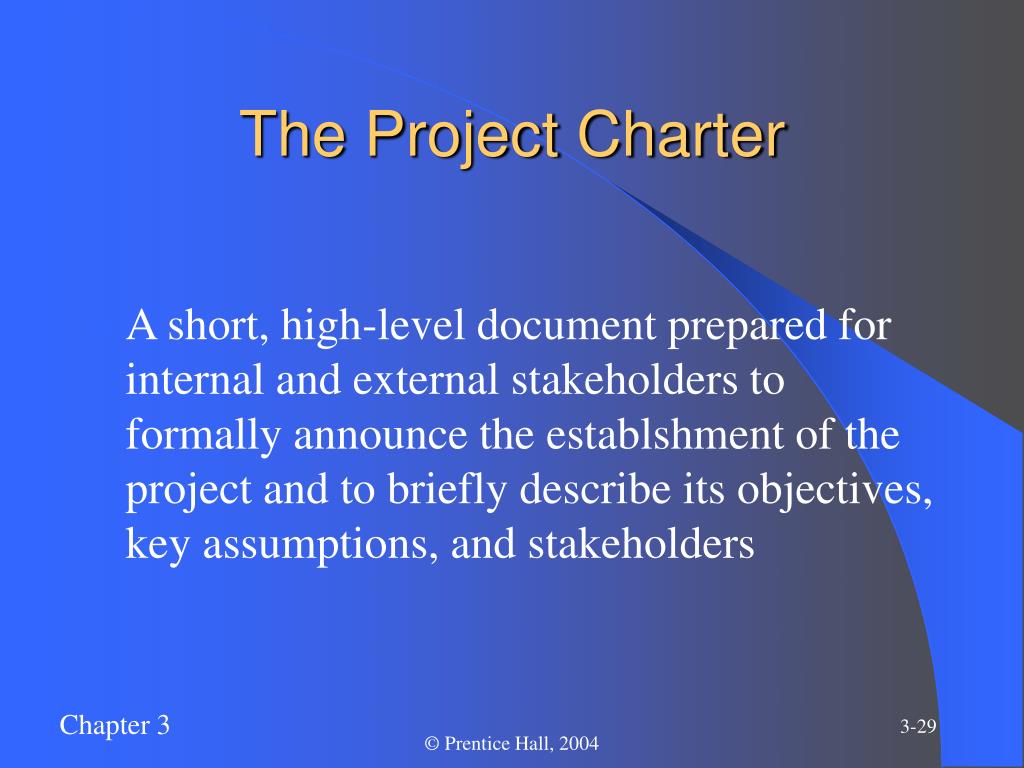 The Project Charter

A short, high-level document prepared for internal and external stakeholders to formally announce the establshment of the project and to briefly describe its objectives, key assumptions, and stakeholders

Chapter 3

© Prentice Hall, 2004

3-29